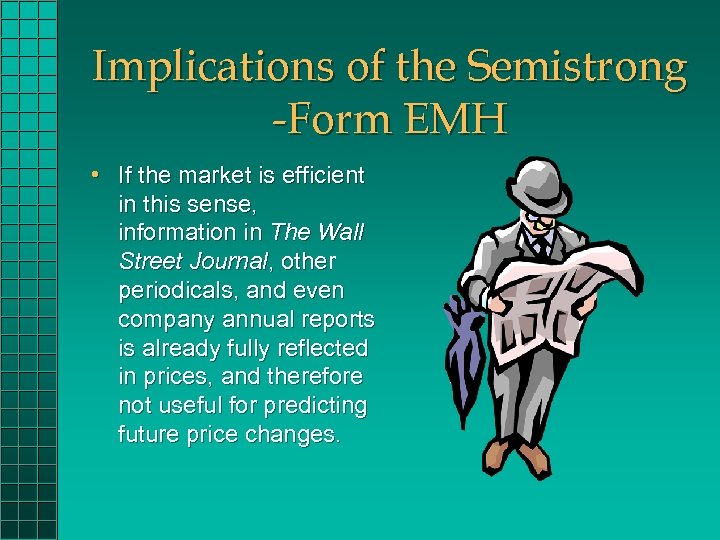 Implications of the Semistrong -Form EMH

• If the market is efficient in this sense, information in The Wall Street Journal, other periodicals, and even company annual reports is already fully reflected in prices, and therefore not useful for predicting future price changes.